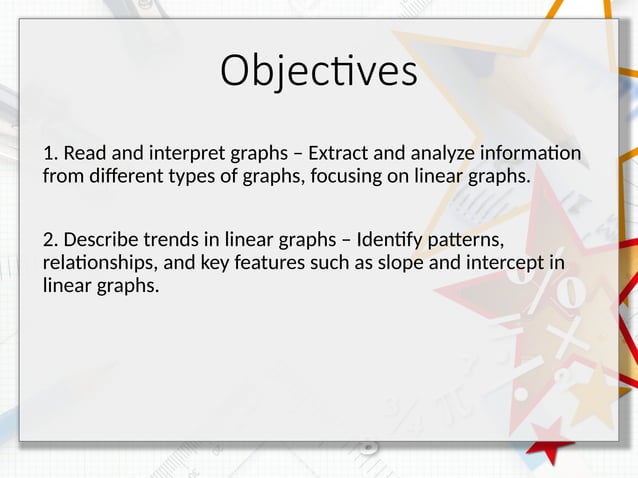 Objectives

1. Read and interpret graphs – Extract and analyze information from different types of graphs, focusing on linear graphs.

2. Describe trends in linear graphs – Identify patterns, relationships, and key features such as slope and intercept in linear graphs.